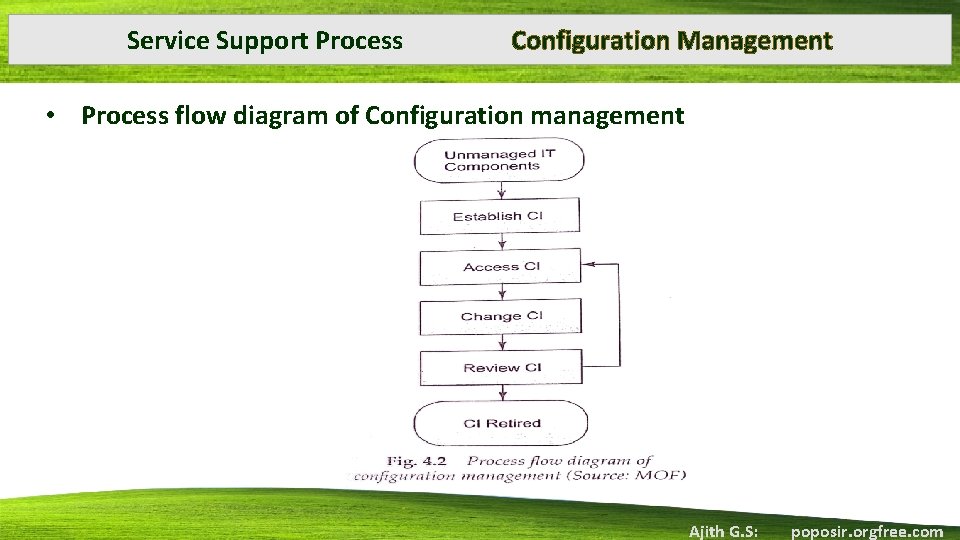 Service Support Process Configuration Management

• Process flow diagram of Configuration management

Unmanaged IT Components

Establish CI

Access CI

Change CI

Review CI

CI Retired

Fig. 4.2 Process flow diagram of configuration management (Source: MOF)

Ajith G.S: poposir.orgfree.com